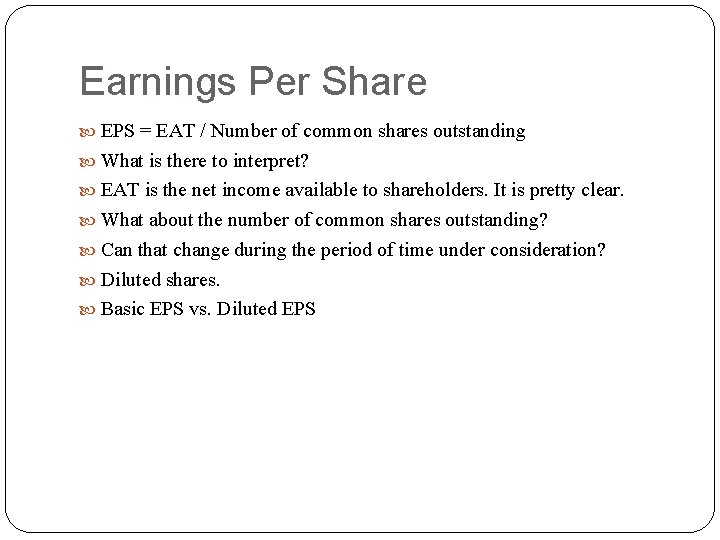 Earnings Per Share

EPS = EAT / Number of common shares outstanding

What is there to interpret?

EAT is the net income available to shareholders. It is pretty clear.

What about the number of common shares outstanding?

Can that change during the period of time under consideration?

Diluted shares.

Basic EPS vs. Diluted EPS